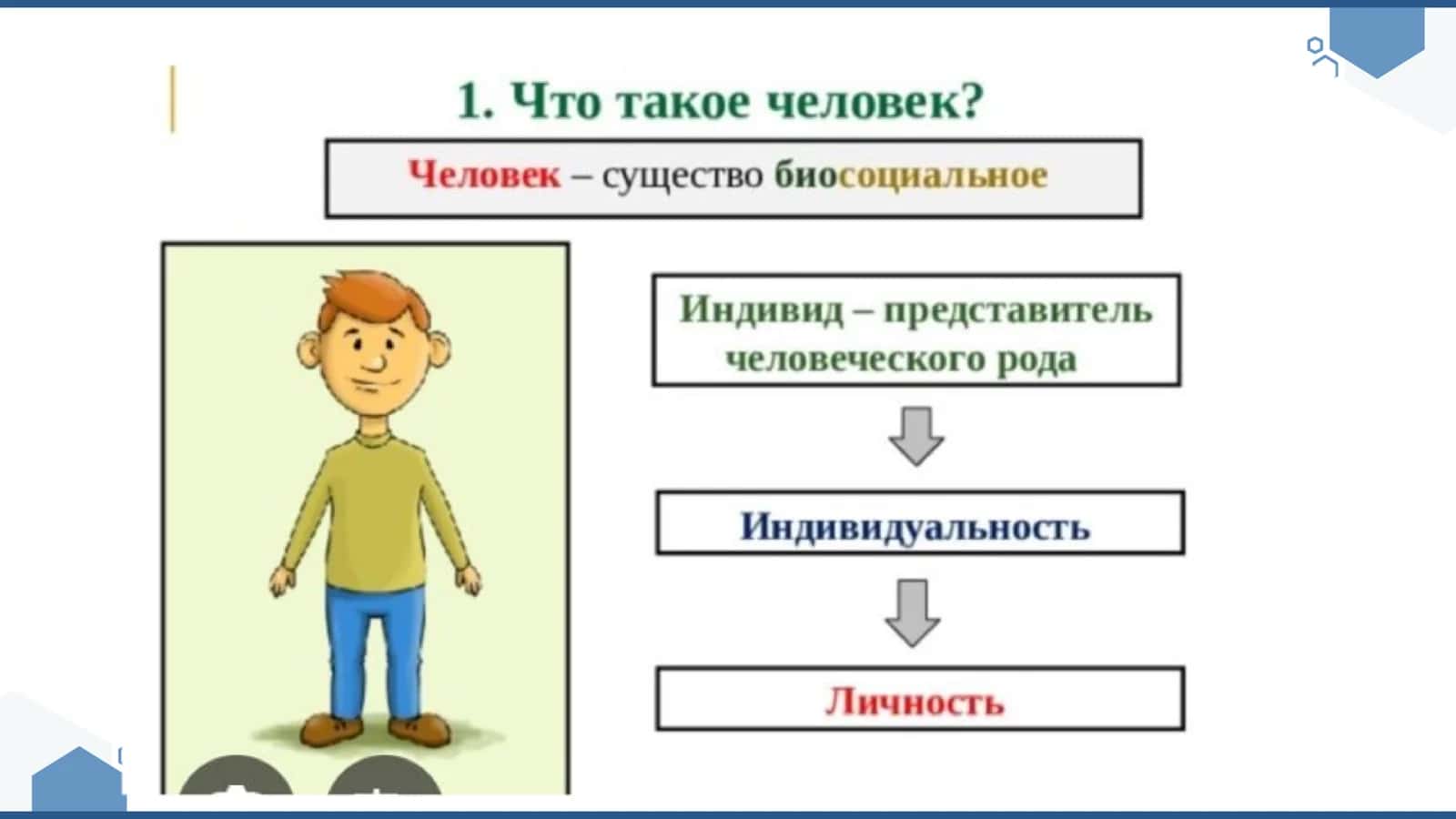 1. Что такое человек?

Человек – существо биосоциальное

Индивид – представитель человеческого рода

Индивидуальность

Личность